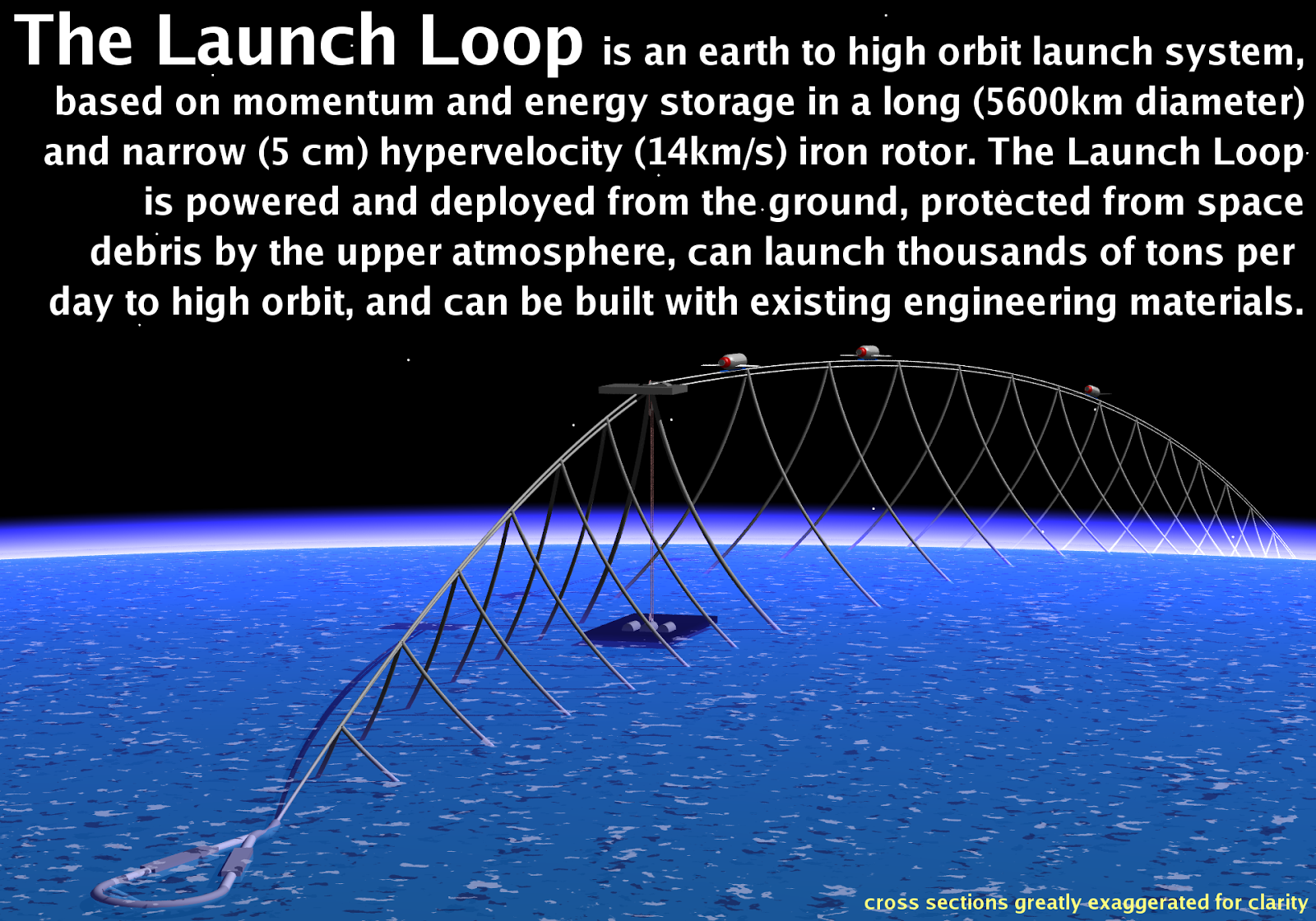 The Launch Loop is an earth to high orbit launch system, based on momentum and energy storage in a long (5600km diameter) and narrow (5 cm) hypervelocity (14km/s) iron rotor. The Launch Loop is powered and deployed from the ground, protected from space debris by the upper atmosphere, can launch thousands of tons per day to high orbit, and can be built with existing engineering materials.

cross sections greatly exaggerated for clarity